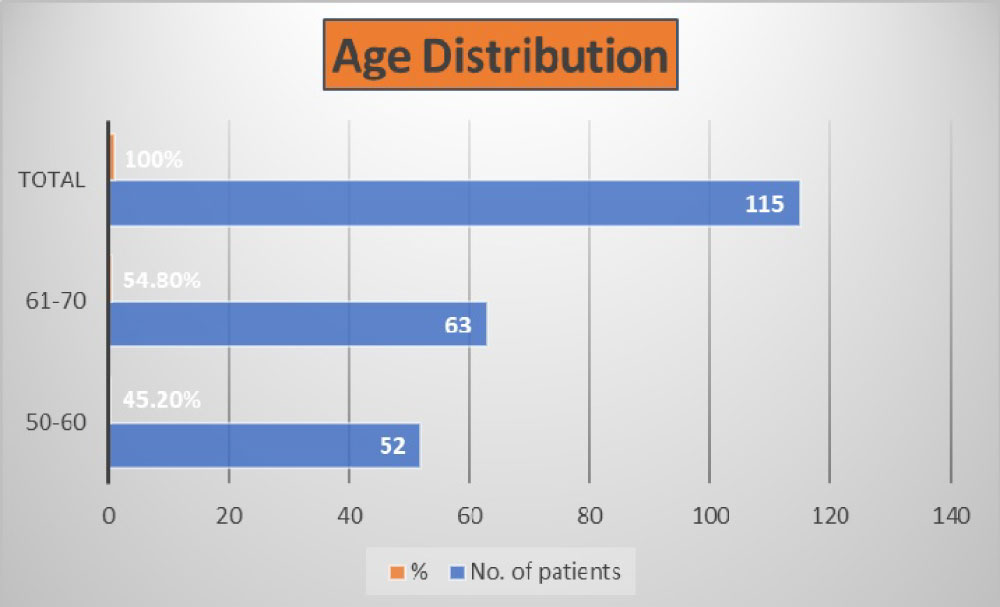 Age Distribution

TOTAL
100%
115

61-70
54.80%
63

50-60
45.20%
52

0 20 40 60 80 100 120 140

% No. of patients